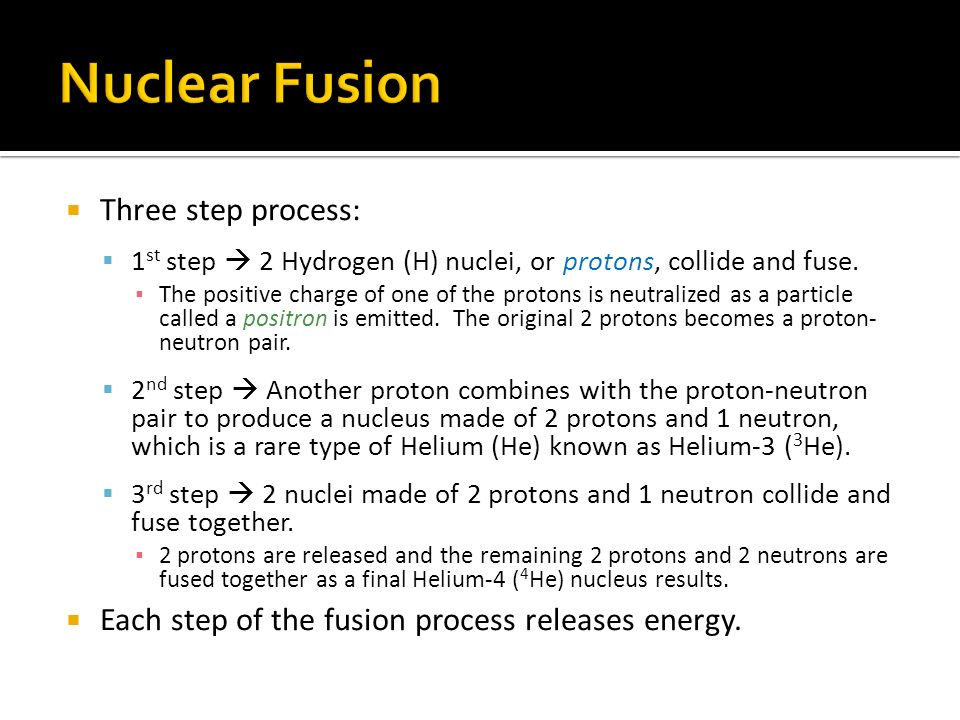 Nuclear Fusion

Three step process:

1$^{st}$ step → 2 Hydrogen (H) nuclei, or protons, collide and fuse.

The positive charge of one of the protons is neutralized as a particle called a positron is emitted. The original 2 protons becomes a proton-neutron pair.

2$^{nd}$ step → Another proton combines with the proton-neutron pair to produce a nucleus made of 2 protons and 1 neutron, which is a rare type of Helium (He) known as Helium-3 ($^3$He).

3$^{rd}$ step → 2 nuclei made of 2 protons and 1 neutron collide and fuse together.

2 protons are released and the remaining 2 protons and 2 neutrons are fused together as a final Helium-4 ($^4$He) nucleus results.

Each step of the fusion process releases energy.